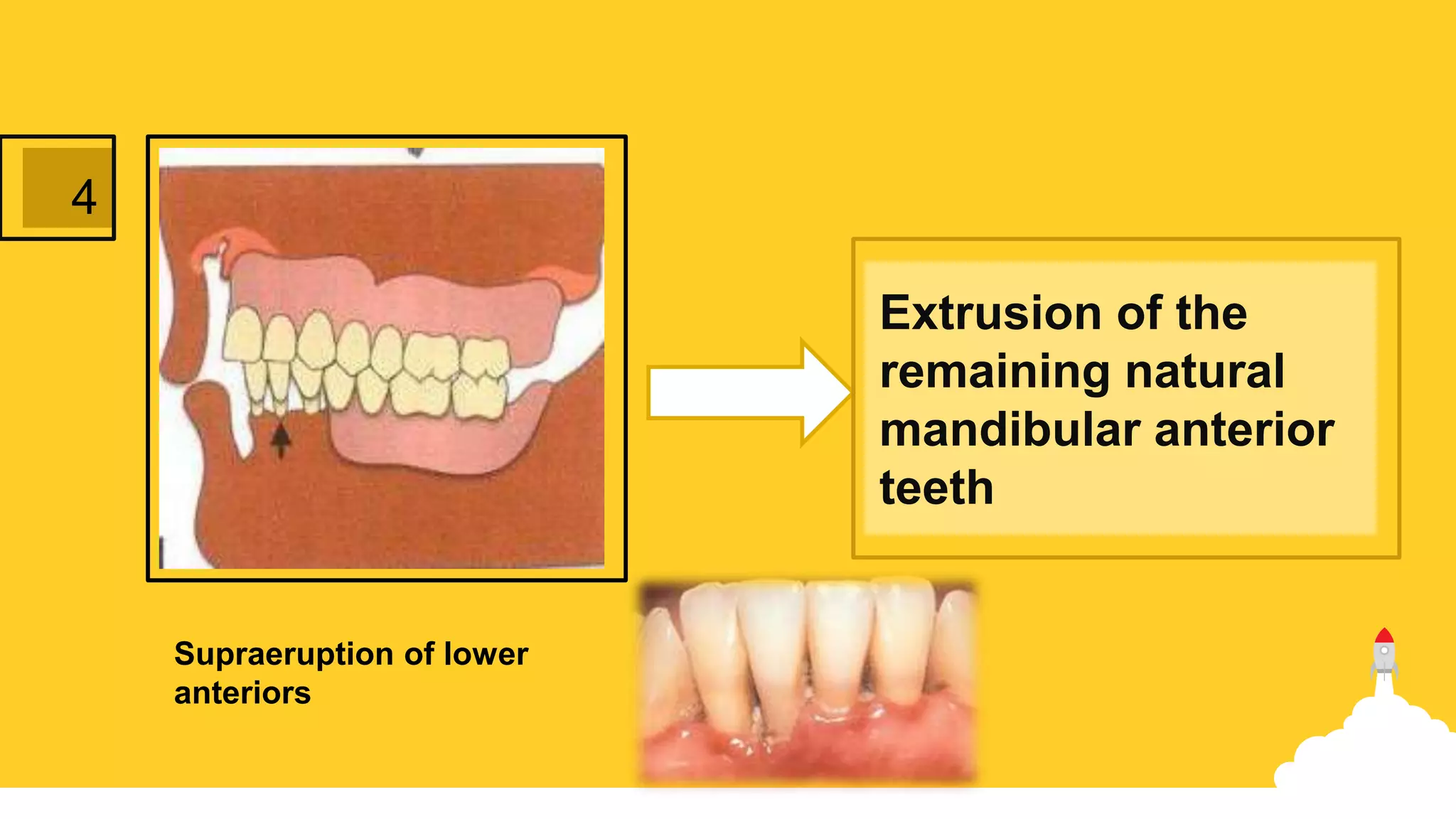 4

Extrusion of the remaining natural mandibular anterior teeth

Supraeruption of lower anteriors